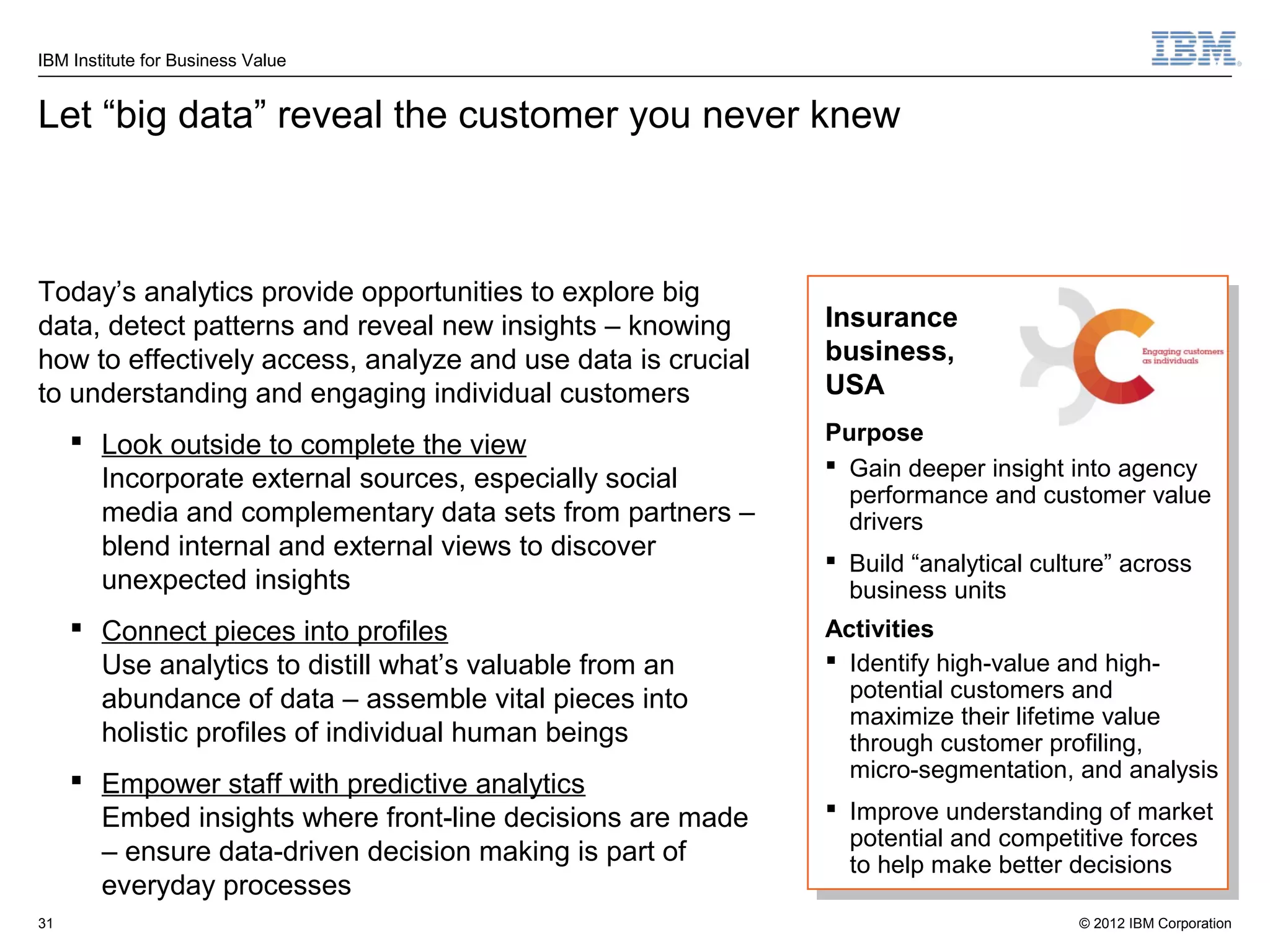 IBM Institute for Business Value

IBM

Let “big data” reveal the customer you never knew

Today’s analytics provide opportunities to explore big data, detect patterns and reveal new insights – knowing how to effectively access, analyze and use data is crucial to understanding and engaging individual customers

▪ Look outside to complete the view
Incorporate external sources, especially social media and complementary data sets from partners – blend internal and external views to discover unexpected insights

▪ Connect pieces into profiles
Use analytics to distill what’s valuable from an abundance of data – assemble vital pieces into holistic profiles of individual human beings

▪ Empower staff with predictive analytics
Embed insights where front-line decisions are made – ensure data-driven decision making is part of everyday processes

Insurance business, USA

Engaging customers as individuals

Purpose
▪ Gain deeper insight into agency performance and customer value drivers
▪ Build “analytical culture” across business units

Activities
▪ Identify high-value and high-potential customers and maximize their lifetime value through customer profiling, micro-segmentation, and analysis
▪ Improve understanding of market potential and competitive forces to help make better decisions

31

© 2012 IBM Corporation